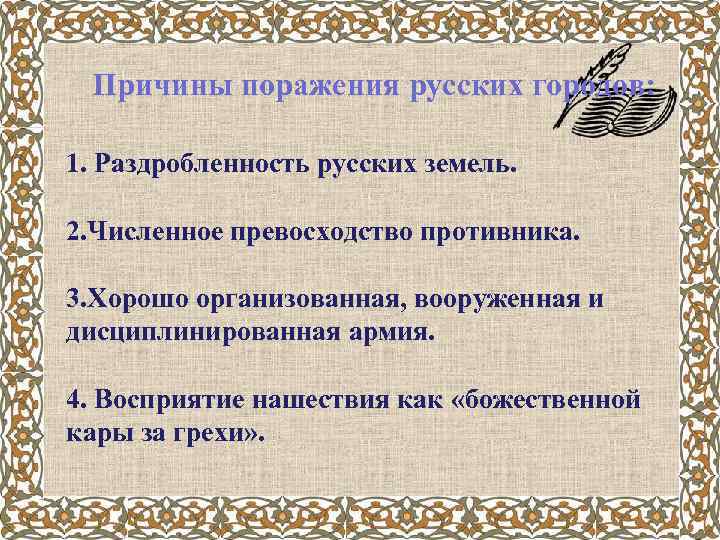 Причины поражения русских городов:

1. Раздробленность русских земель.

2.Численное превосходство противника.

3.Хорошо организованная, вооруженная и дисциплинированная армия.

4. Восприятие нашествия как «божественной кары за грехи».